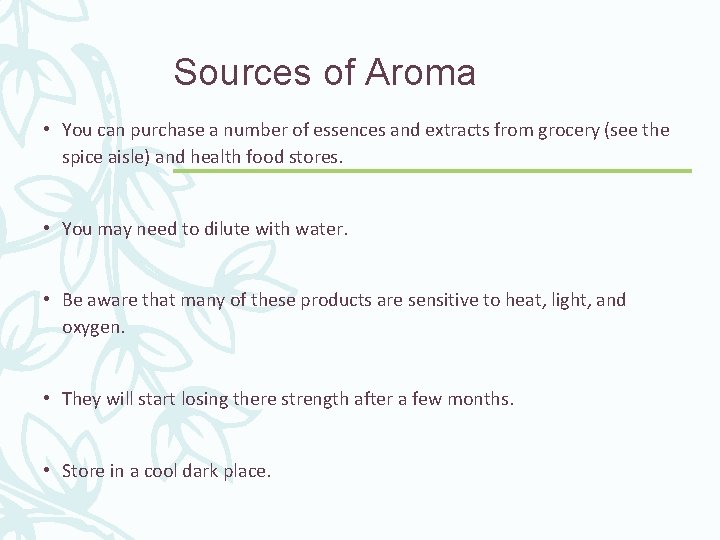 Sources of Aroma

• You can purchase a number of essences and extracts from grocery (see the spice aisle) and health food stores.

• You may need to dilute with water.

• Be aware that many of these products are sensitive to heat, light, and oxygen.

• They will start losing there strength after a few months.

• Store in a cool dark place.